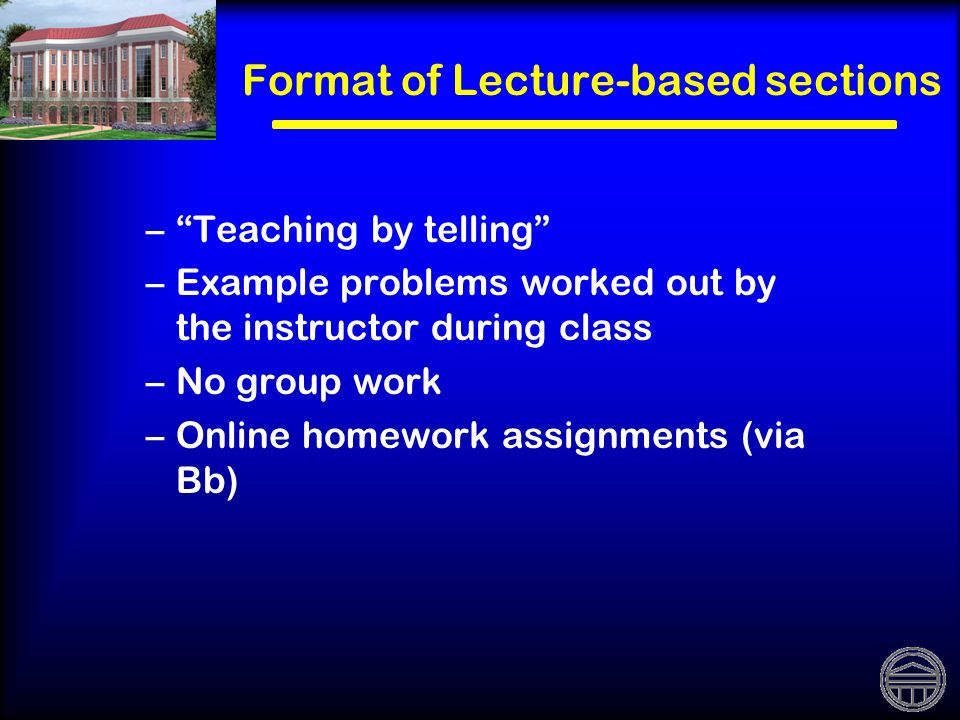 Format of Lecture-based sections

– “Teaching by telling”
– Example problems worked out by the instructor during class
– No group work
– Online homework assignments (via Bb)